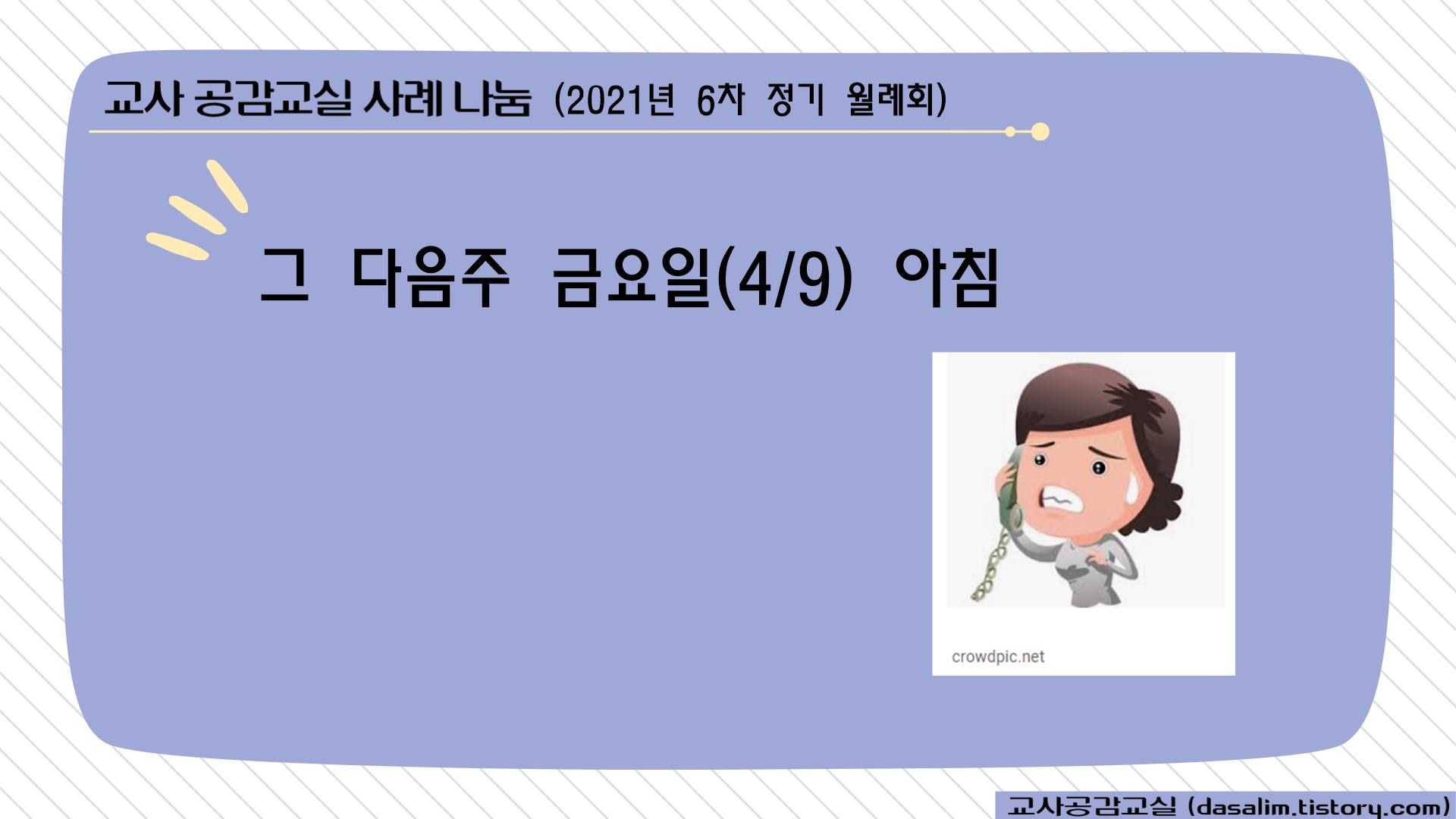 교사 공감교실 사례 나눔 (2021년 6차 정기 월례회)

그 다음주 금요일(4/9) 아침

crowdpic.net

교사공감교실 (dasalim.tistory.com)